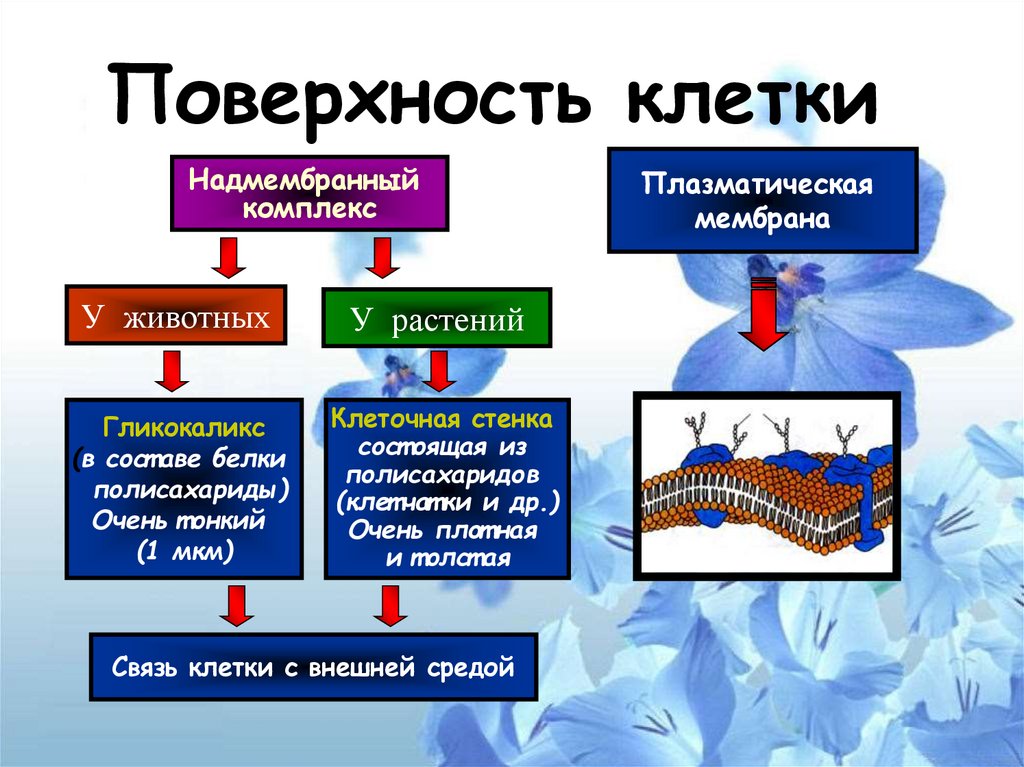 Поверхность клетки

Надмембранный комплекс

Плазматическая мембрана

У животных

У растений

Гликокаликс (в составе белки полисахариды) Очень тонкий (1 мкм)

Клеточная стенка состоящая из полисахаридов (клетчатки и др.) Очень плотная и толстая

Связь клетки с внешней средой